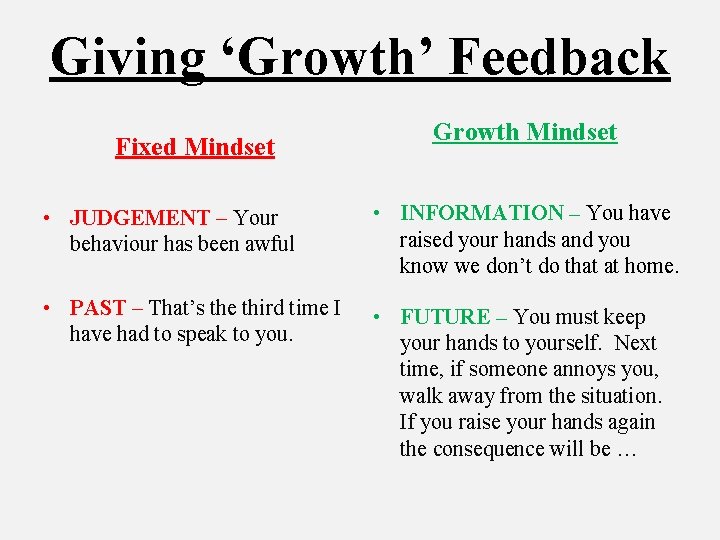 Giving ‘Growth’ Feedback

Fixed Mindset

• JUDGEMENT – Your behaviour has been awful

• PAST – That’s the third time I have had to speak to you.

Growth Mindset

• INFORMATION – You have raised your hands and you know we don’t do that at home.

• FUTURE – You must keep your hands to yourself. Next time, if someone annoys you, walk away from the situation. If you raise your hands again the consequence will be …